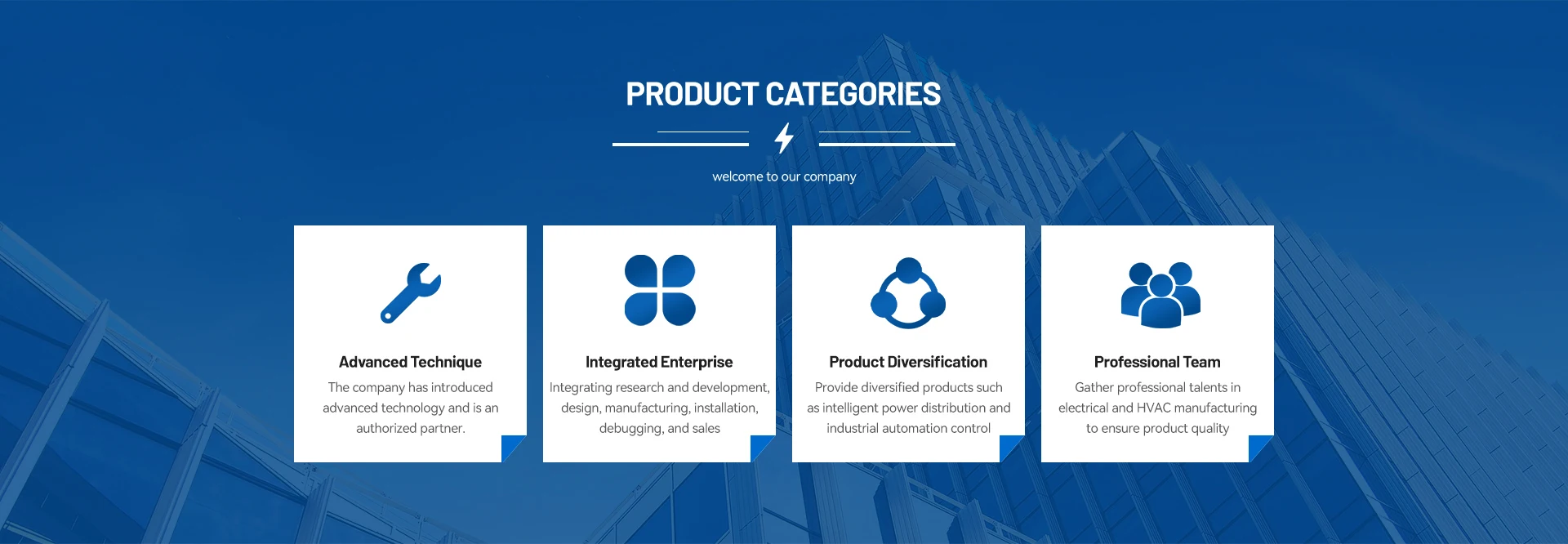 PRODUCT CATEGORIES

welcome to our company

Advanced Technique

The company has introduced advanced technology and is an authorized partner.

Integrated Enterprise

Integrating research and development, design, manufacturing, installation, debugging, and sales

Product Diversification

Provide diversified products such as intelligent power distribution and industrial automation control

Professional Team

Gather professional talents in electrical and HVAC manufacturing to ensure product quality